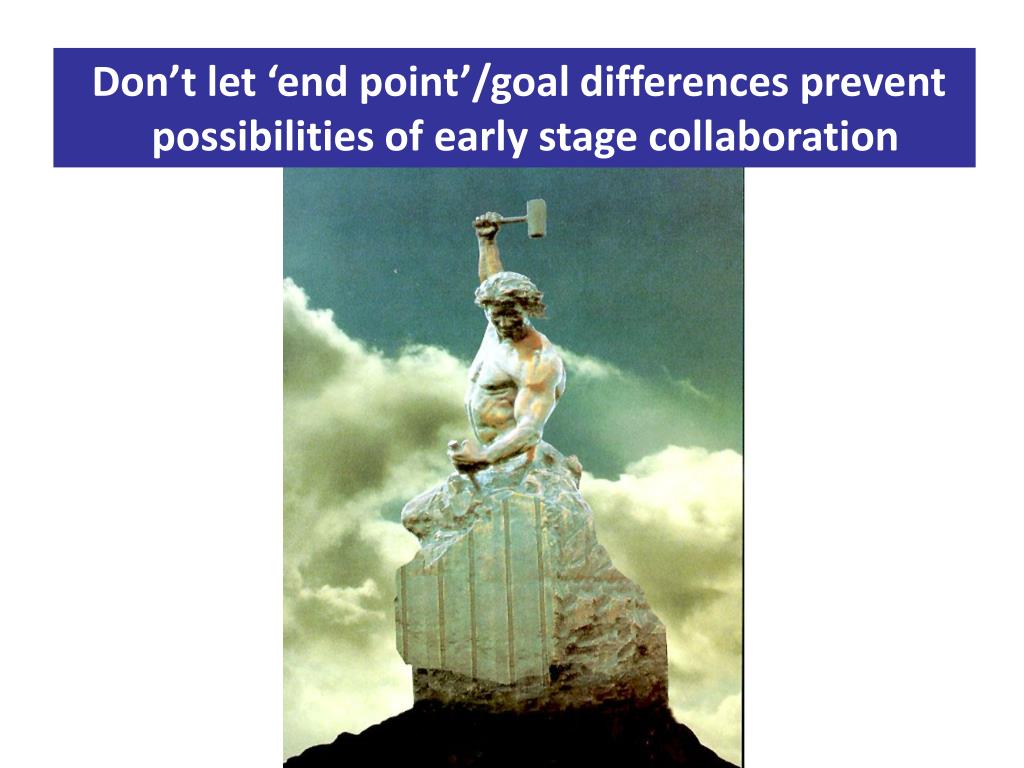 Don’t let ‘end point’/goal differences prevent possibilities of early stage collaboration